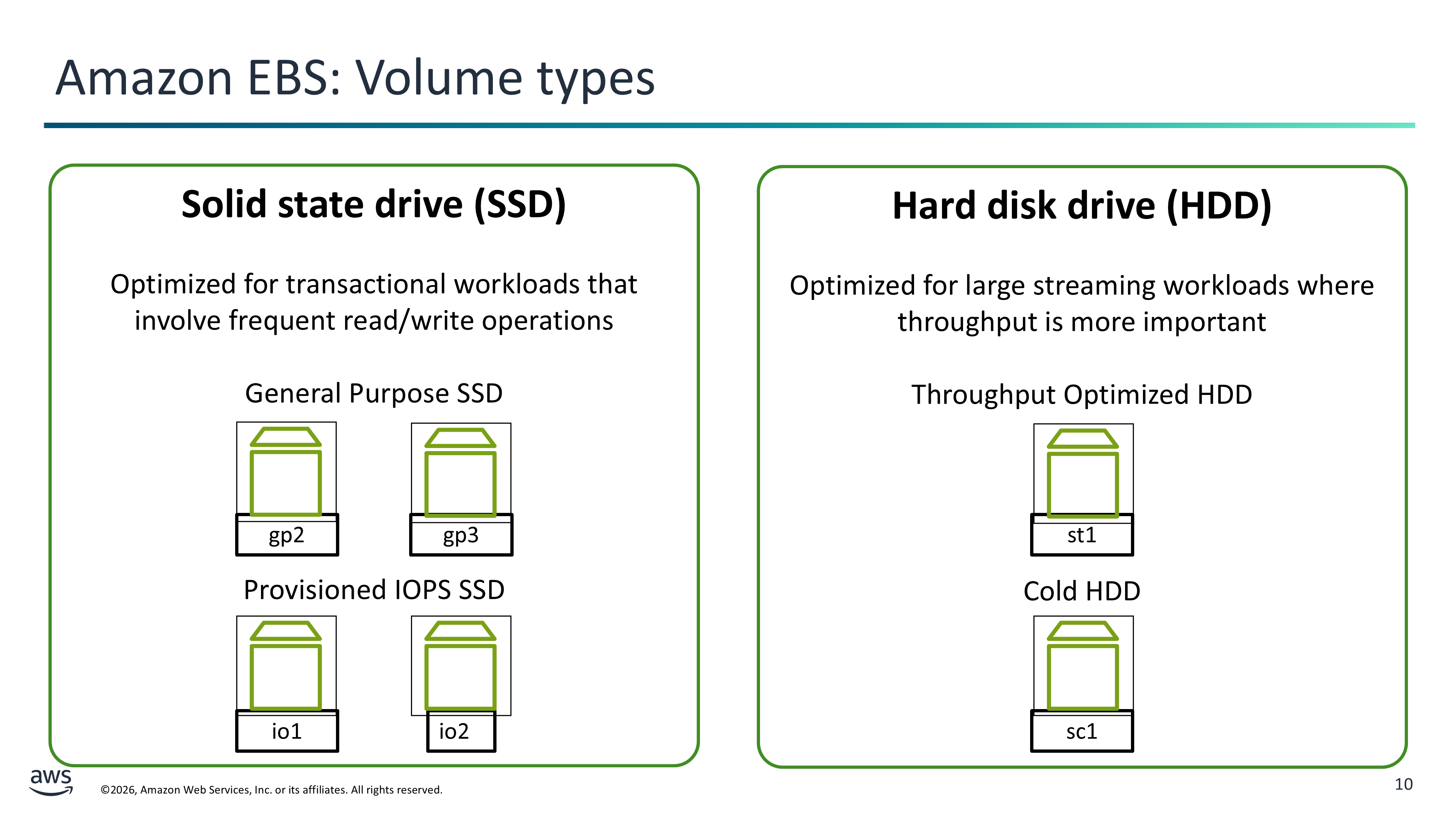 Amazon EBS: Volume types

Solid state drive (SSD)

Optimized for transactional workloads that involve frequent read/write operations

General Purpose SSD

gp2

gp3

Provisioned IOPS SSD

io1

io2

Hard disk drive (HDD)

Optimized for large streaming workloads where throughput is more important

Throughput Optimized HDD

st1

Cold HDD

sc1

aws

©2026, Amazon Web Services, Inc. or its affiliates. All rights reserved.

10